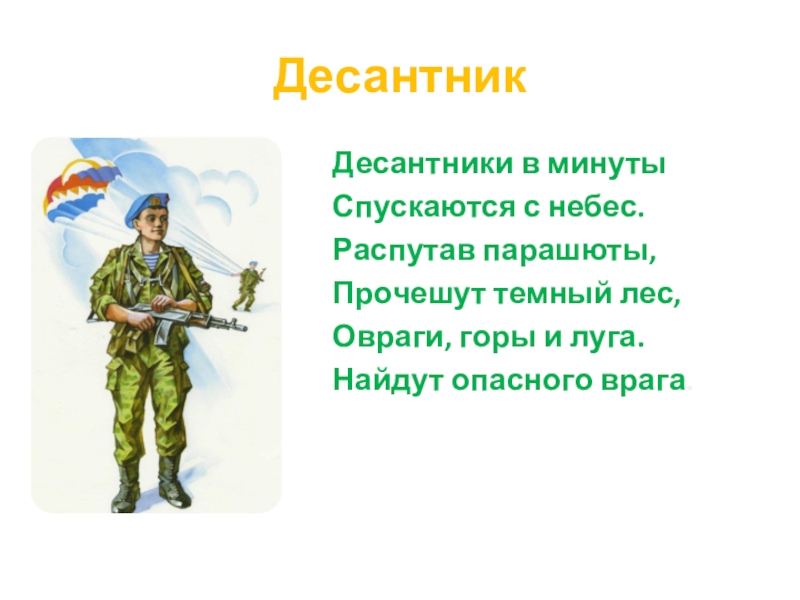 Десантник

Десантники в минуты
Спускаются с небес.
Распутав парашюты,
Прочешут темный лес,
Овраги, горы и луга.
Найдут опасного врага.